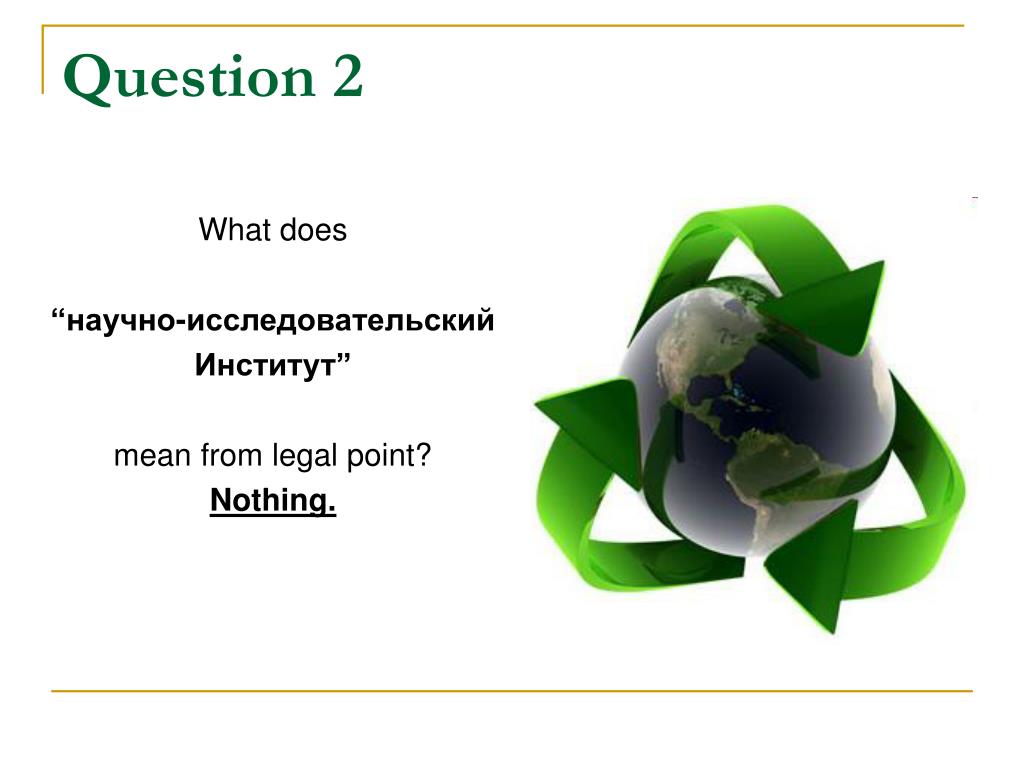 Question 2

What does

“научно-исследовательский Институт”

mean from legal point?
Nothing.